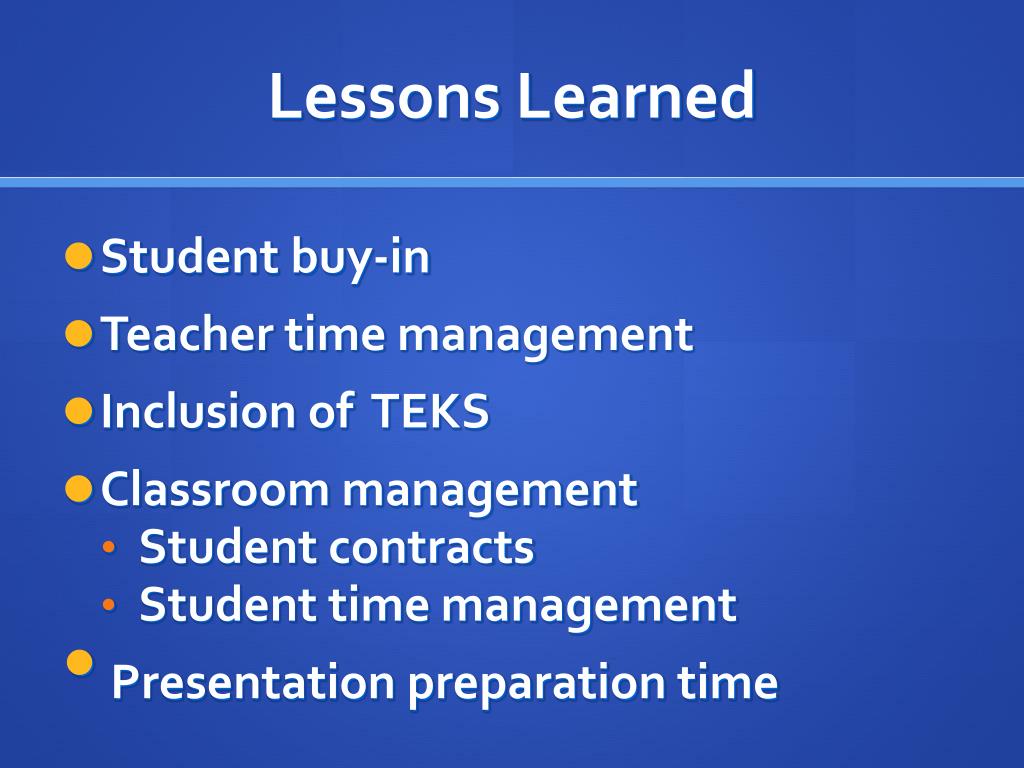 Lessons Learned

- Student buy-in
- Teacher time management
- Inclusion of TEKS
- Classroom management
  - Student contracts
  - Student time management
- Presentation preparation time